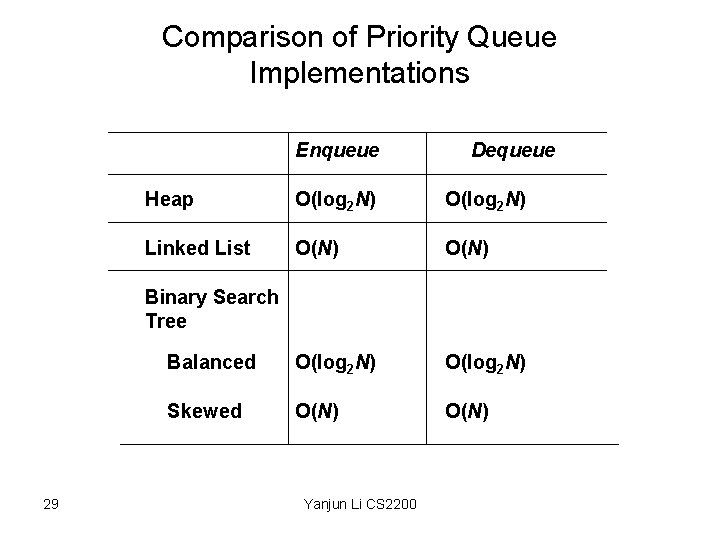 Comparison of Priority Queue Implementations

| | Enqueue | Dequeue |
|---|---|---|
| Heap | $O(\log_2 N)$ | $O(\log_2 N)$ |
| Linked List | $O(N)$ | $O(N)$ |
| Binary Search Tree | | |
| Balanced | $O(\log_2 N)$ | $O(\log_2 N)$ |
| Skewed | $O(N)$ | $O(N)$ |

29

Yanjun Li CS2200